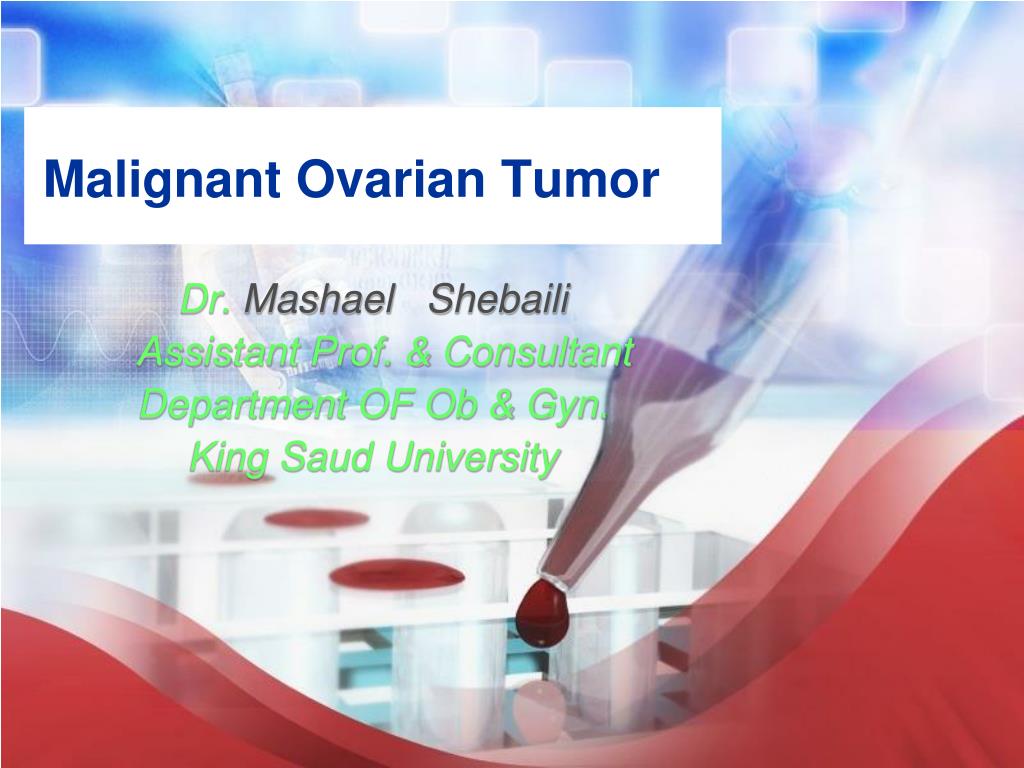 Malignant Ovarian Tumor

Dr. Mashael Shebaili
Assistant Prof. & Consultant
Department OF Ob & Gyn.
King Saud University